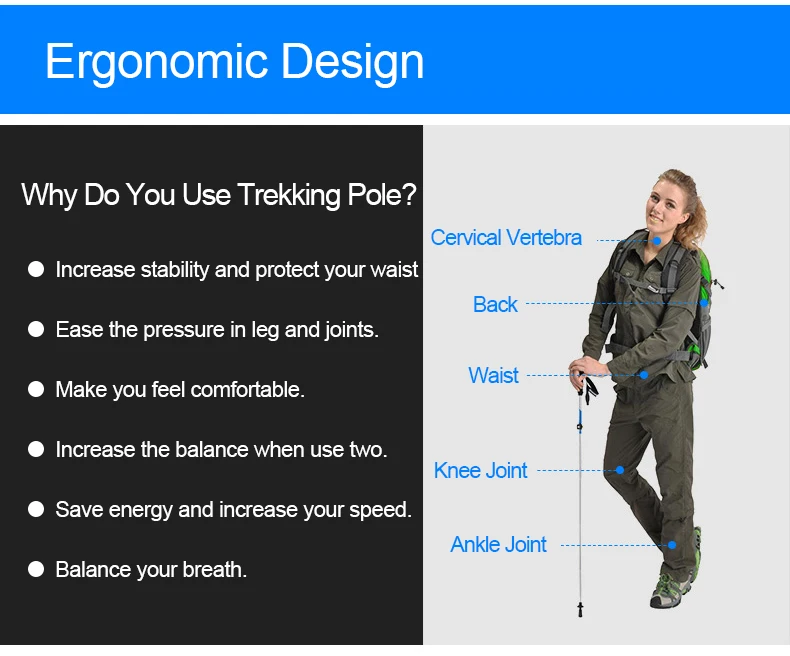 Ergonomic Design

Why Do You Use Trekking Pole?

● Increase stability and protect your waist

● Ease the pressure in leg and joints.

● Make you feel comfortable.

● Increase the balance when use two.

● Save energy and increase your speed.

● Balance your breath.

Cervical Vertebra

Back

Waist

Knee Joint

Ankle Joint